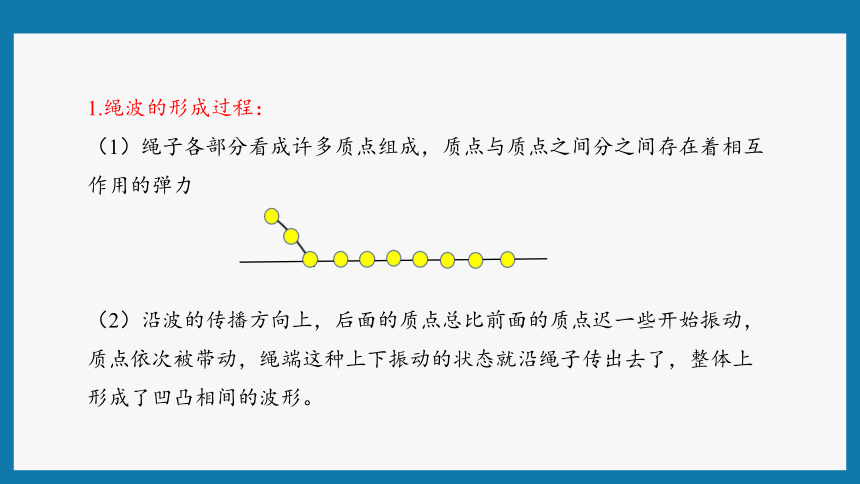 1.绳波的形成过程：

（1）绳子各部分看成许多质点组成，质点与质点之间分之间存在着相互作用的弹力

（2）沿波的传播方向上，后面的质点总比前面的质点迟一些开始振动，质点依次被带动，绳端这种上下振动的状态就沿绳子传出去了，整体上形成了凹凸相间的波形。